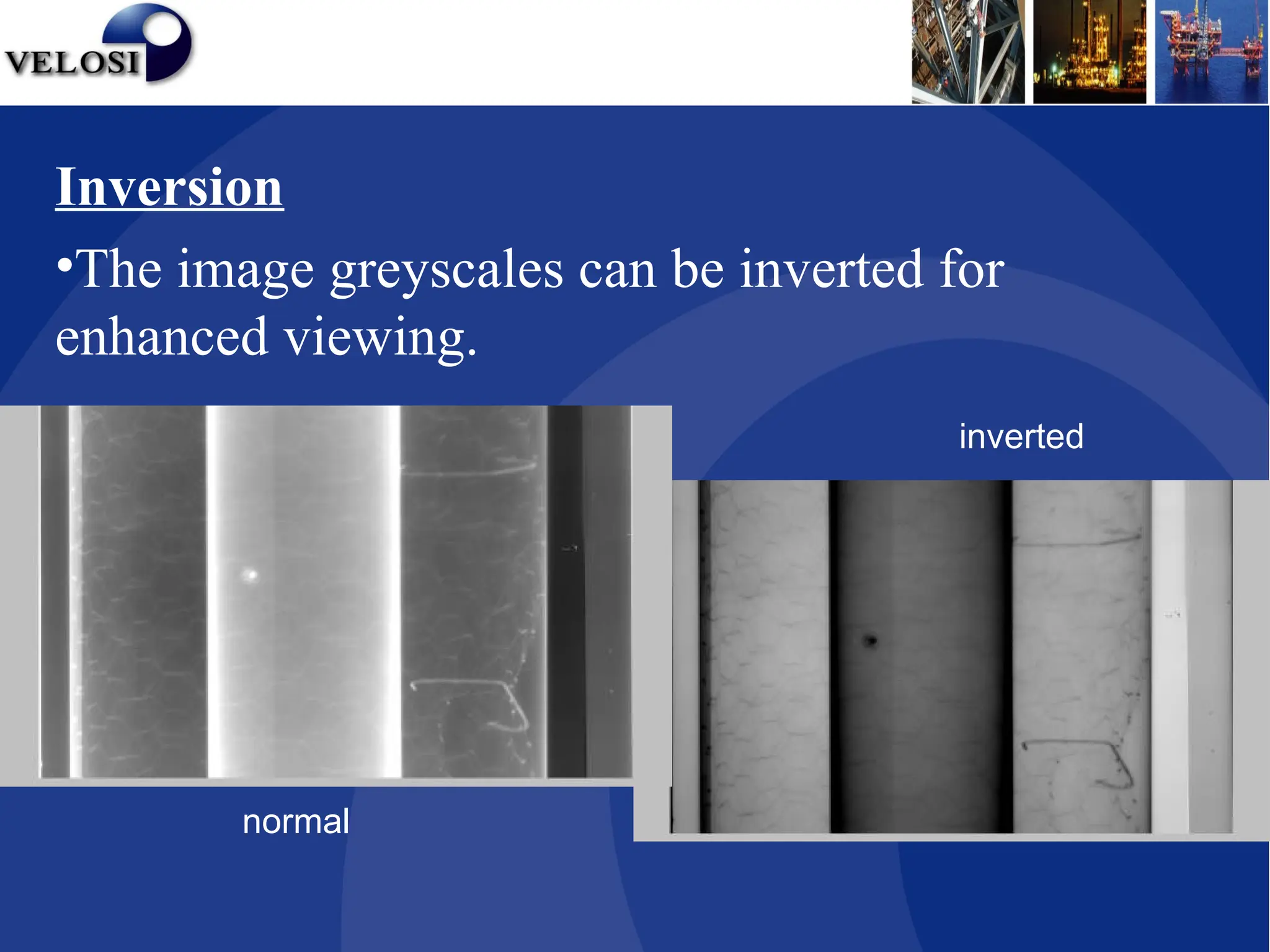 VELOSI

Inversion

•The image greyscales can be inverted for enhanced viewing.

inverted

normal